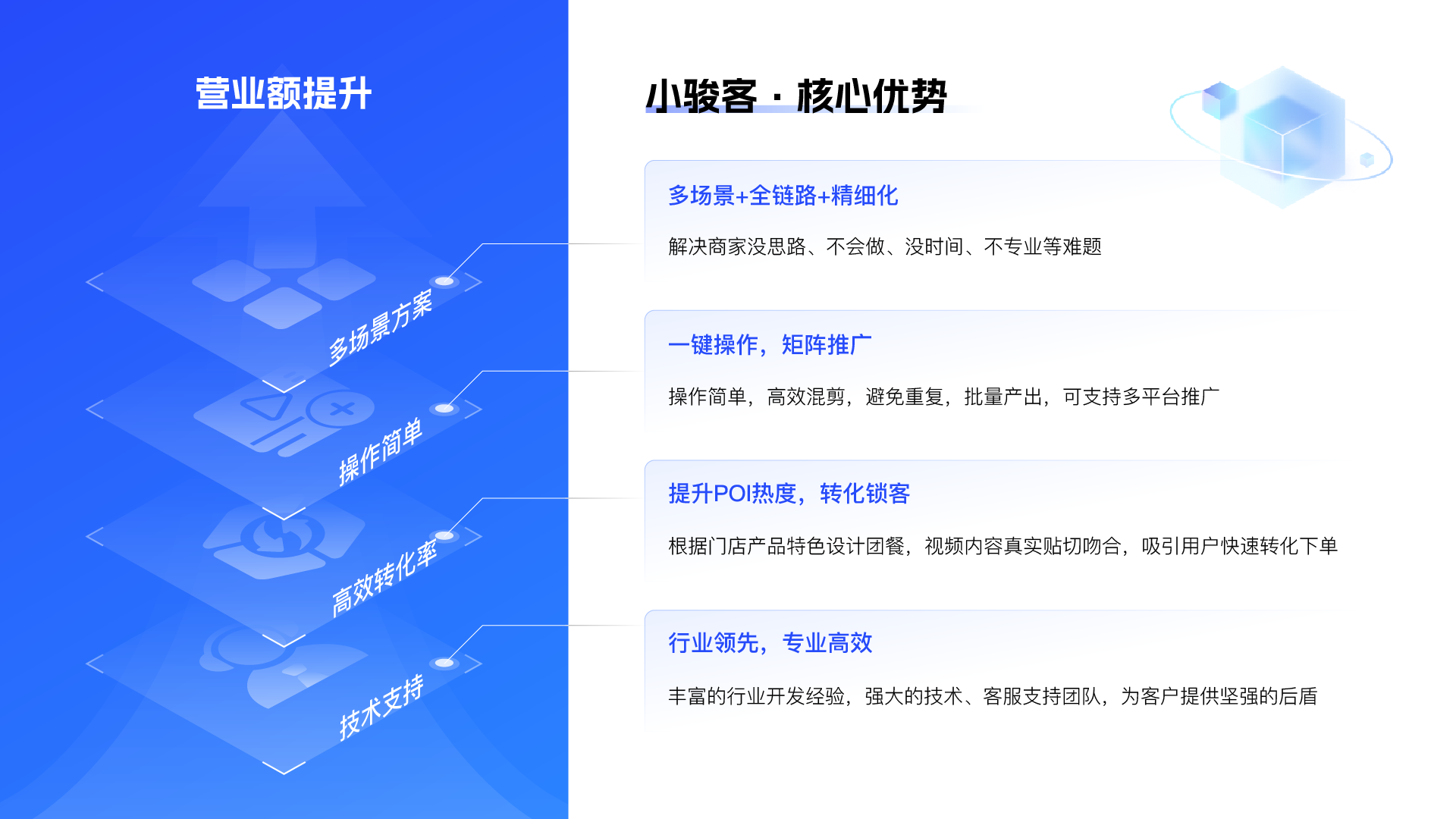 营业额提升

多场景方案

操作简单

高效转化率

技术支持

小骏客 · 核心优势

多场景+全链路+精细化

解决商家没思路、不会做、没时间、不专业等难题

一键操作，矩阵推广

操作简单，高效混剪，避免重复，批量产出，可支持多平台推广

提升POI热度，转化锁客

根据门店产品特色设计团餐，视频内容真实贴切吻合，吸引用户快速转化下单

行业领先，专业高效

丰富的行业开发经验，强大的技术、客服支持团队，为客户提供坚强的后盾